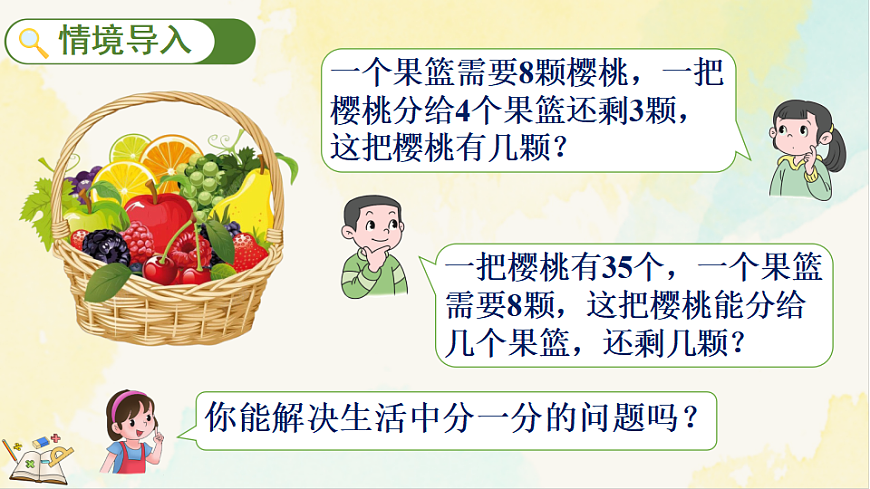 情境导入

一个果篮需要8颗樱桃，一把樱桃分给4个果篮还剩3颗，这把樱桃有几颗？

一把樱桃有35个，一个果篮需要8颗，这把樱桃能分给几个果篮，还剩几颗？

你能解决生活中分一分的问题吗？